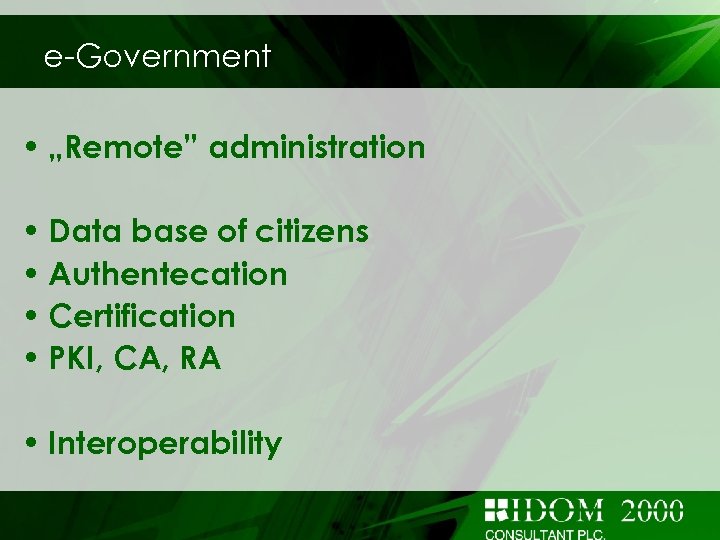 e-Government

• „Remote” administration

• Data base of citizens
• Authentecation
• Certification
• PKI, CA, RA

• Interoperability

IDOM 2000
CONSULTANT PLC.